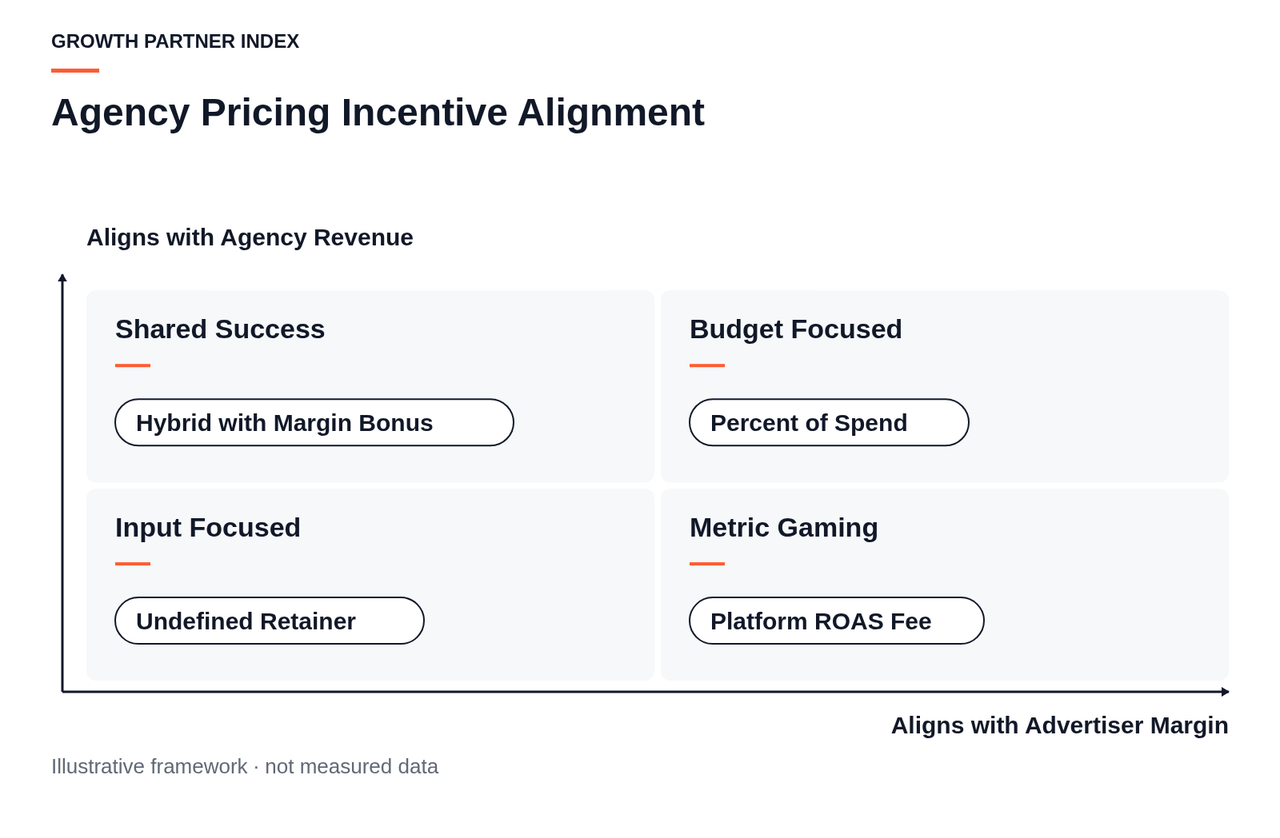 GROWTH PARTNER INDEX

Agency Pricing Incentive Alignment

Aligns with Agency Revenue

Shared Success

Hybrid with Margin Bonus

Budget Focused

Percent of Spend

Input Focused

Undefined Retainer

Metric Gaming

Platform ROAS Fee

Aligns with Advertiser Margin

Illustrative framework · not measured data